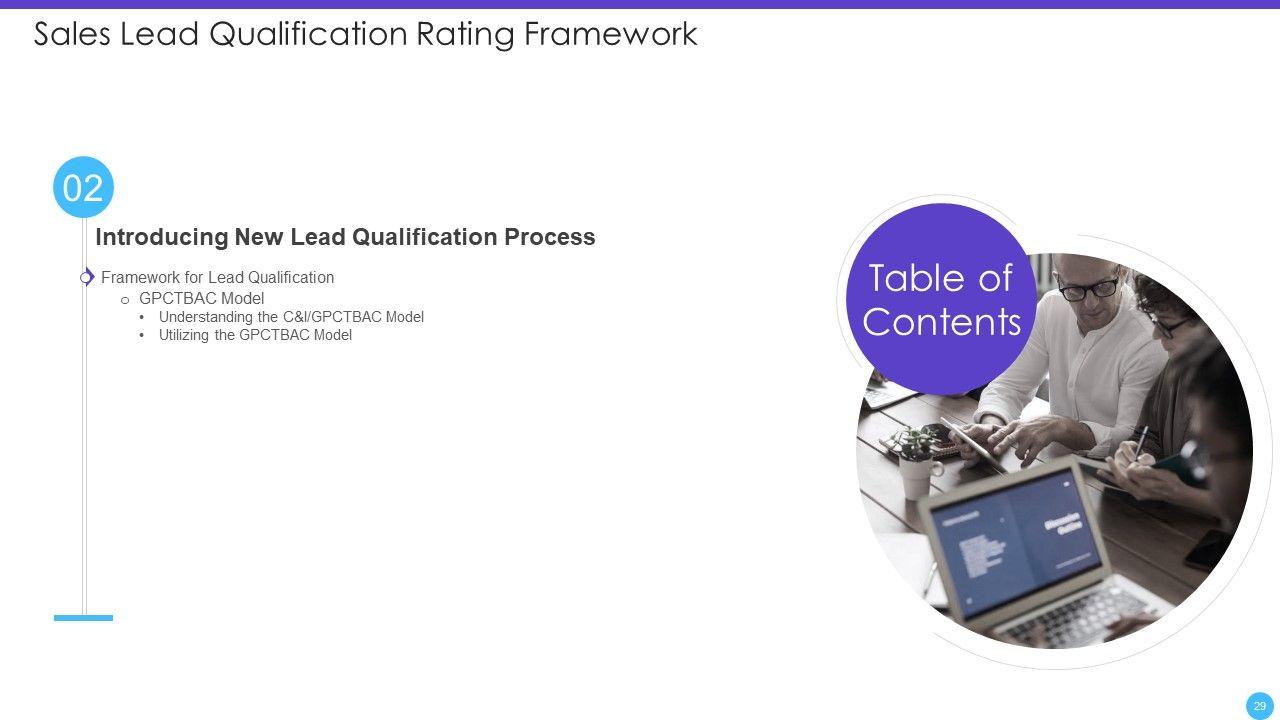 Sales Lead Qualification Rating Framework

02

Introducing New Lead Qualification Process

Framework for Lead Qualification
o GPCTBAC Model
• Understanding the C&I/GPCTBAC Model
• Utilizing the GPCTBAC Model

Table of Contents

29